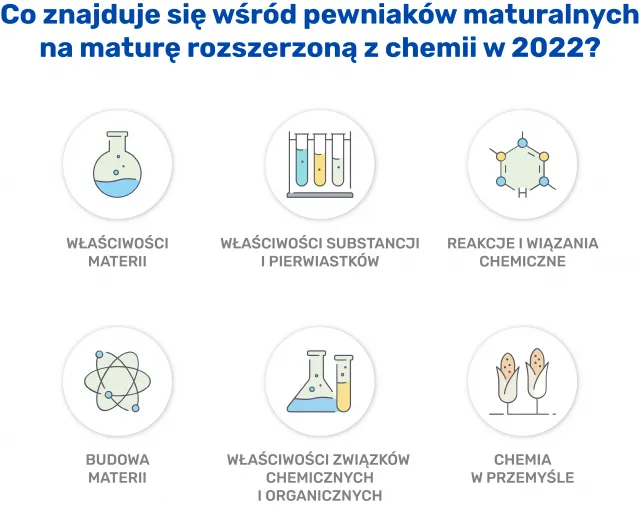 Co znajduje się wśród pewniaków maturalnych na maturę rozszerzoną z chemii w 2022?

H

WŁAŚCIWOŚCI MATERII

WŁAŚCIWOŚCI SUBSTANCJI I PIERWIASTKÓW

REAKCJE I WIĄZANIA CHEMICZNE

BUDOWA MATERII

WŁAŚCIWOŚCI ZWIĄZKÓW CHEMICZNYCH I ORGANICZNYCH

CHEMIA W PRZEMYŚLE